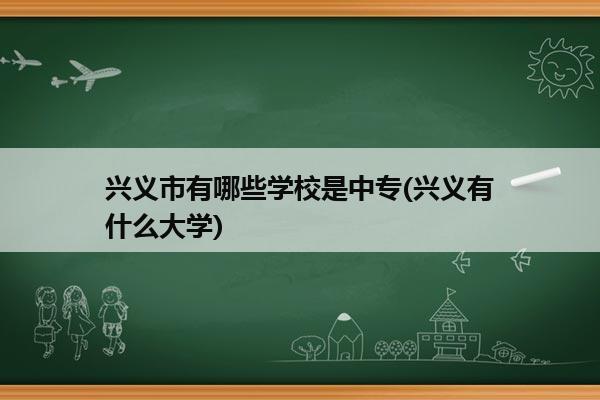 兴义市有哪些学校是中专(兴义有什么大学)